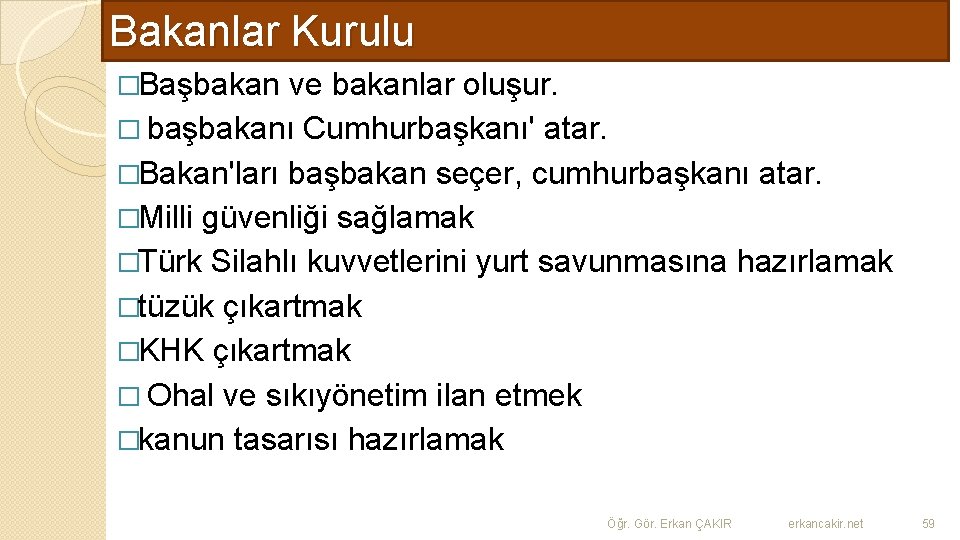 Bakanlar Kurulu

□Başbakan ve bakanlar oluşur.
□ başbakanı Cumhurbaşkanı' atar.
□Bakan'ları başbakan seçer, cumhurbaşkanı atar.
□Milli güvenliği sağlamak
□Türk Silahlı kuvvetlerini yurt savunmasına hazırlamak
□tüzük çıkartmak
□KHK çıkartmak
□ Ohal ve sıkıyönetim ilan etmek
□kanun tasarısı hazırlamak

Öğr. Gör. Erkan ÇAKIR erkancakir.net 59